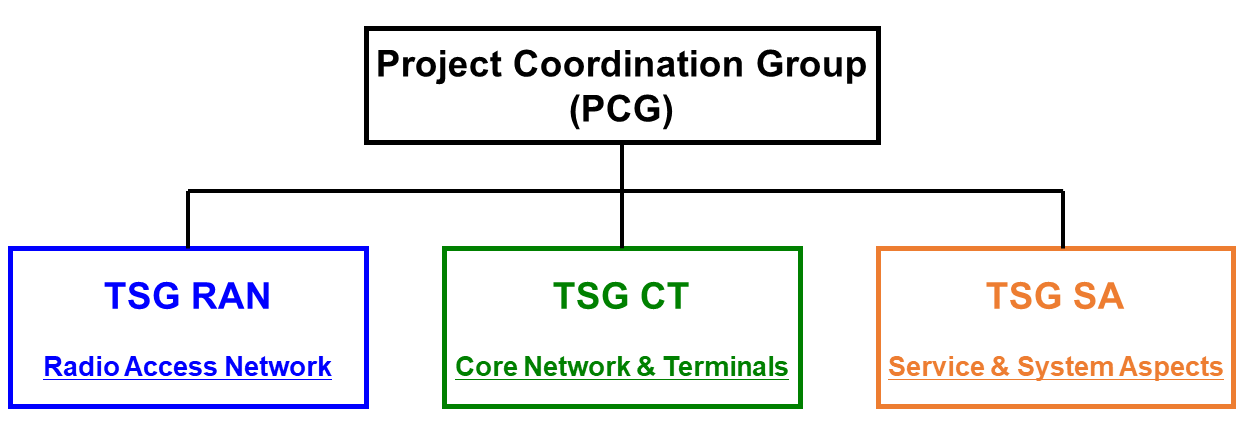 Project Coordination Group (PCG)

TSG RAN

Radio Access Network

TSG CT

Core Network & Terminals

TSG SA

Service & System Aspects